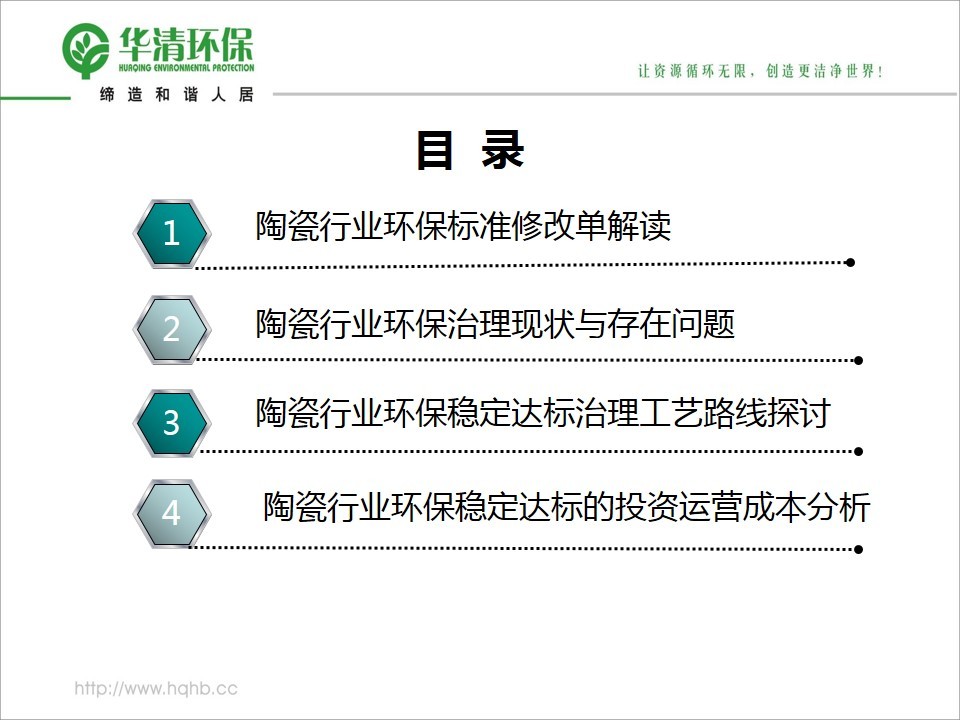 华清环保
HUAQING ENVIRONMENTAL PROTECTION
缔造和谐人居

让资源循环无限，创造更洁净世界！

目 录

1 陶瓷行业环保标准修改单解读

2 陶瓷行业环保治理现状与存在问题

3 陶瓷行业环保稳定达标治理工艺路线探讨

4 陶瓷行业环保稳定达标的投资运营成本分析

http://www.hqhb.cc